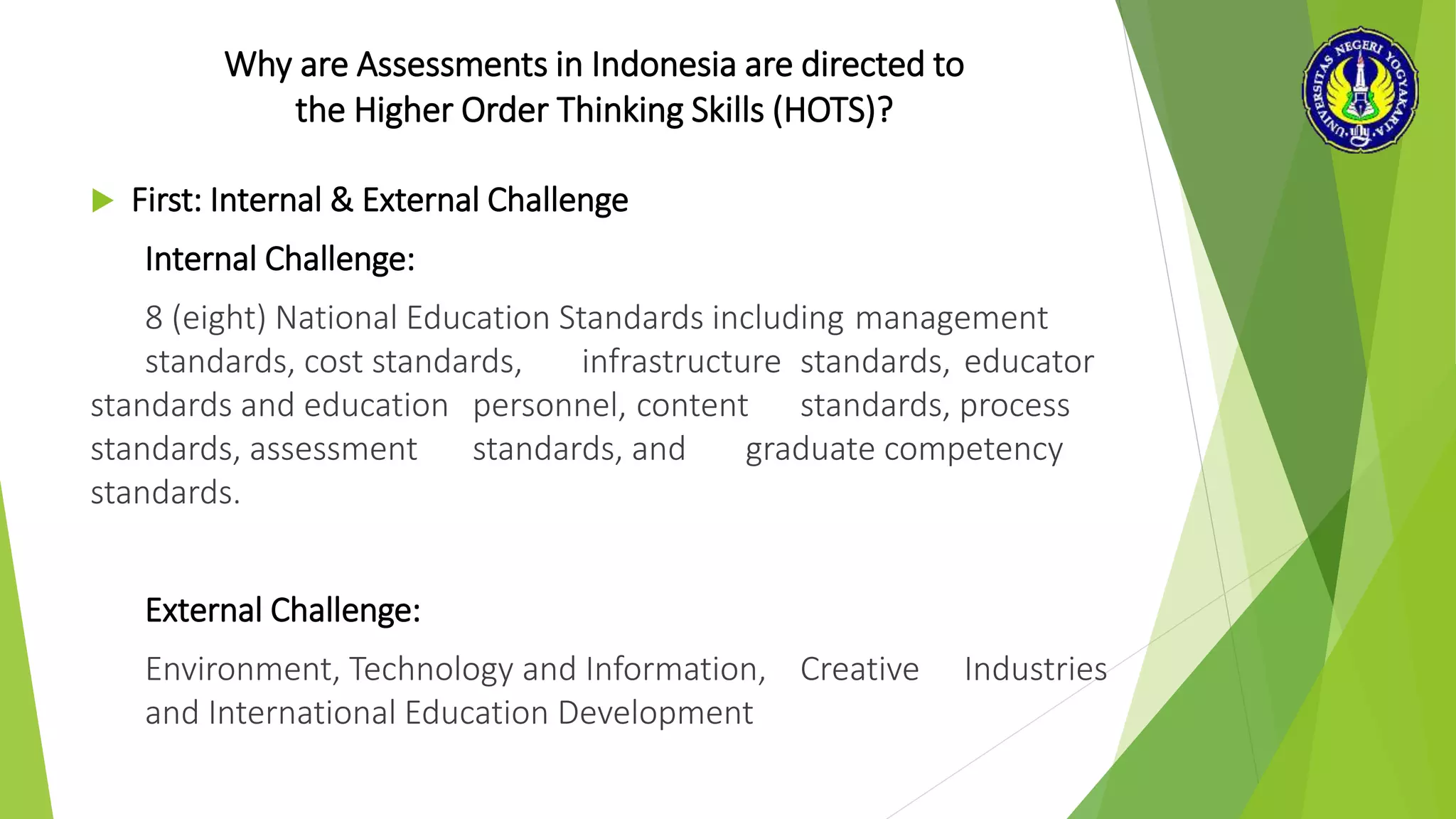 Why are Assessments in Indonesia are directed to the Higher Order Thinking Skills (HOTS)?

UNIVERSITAS NEGERI YOGYAKARTA

First: Internal & External Challenge

Internal Challenge:

8 (eight) National Education Standards including management standards, cost standards, infrastructure standards, educator standards and education personnel, content standards, process standards, assessment standards, and graduate competency standards.

External Challenge:

Environment, Technology and Information, Creative Industries and International Education Development